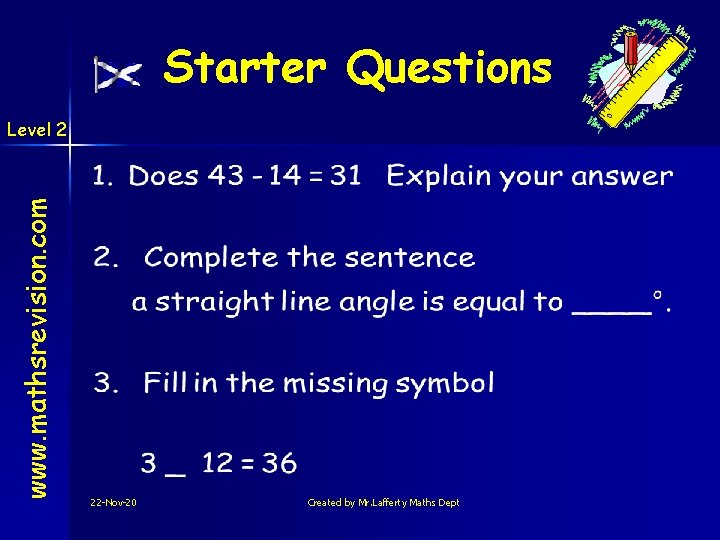 Starter Questions

Level 2

www.mathsrevision.com

1. Does 43 - 14 = 31 Explain your answer

2. Complete the sentence
a straight line angle is equal to _____°.

3. Fill in the missing symbol

3 _ 12 = 36

22-Nov-20

Created by Mr.Lafferty Maths Dept